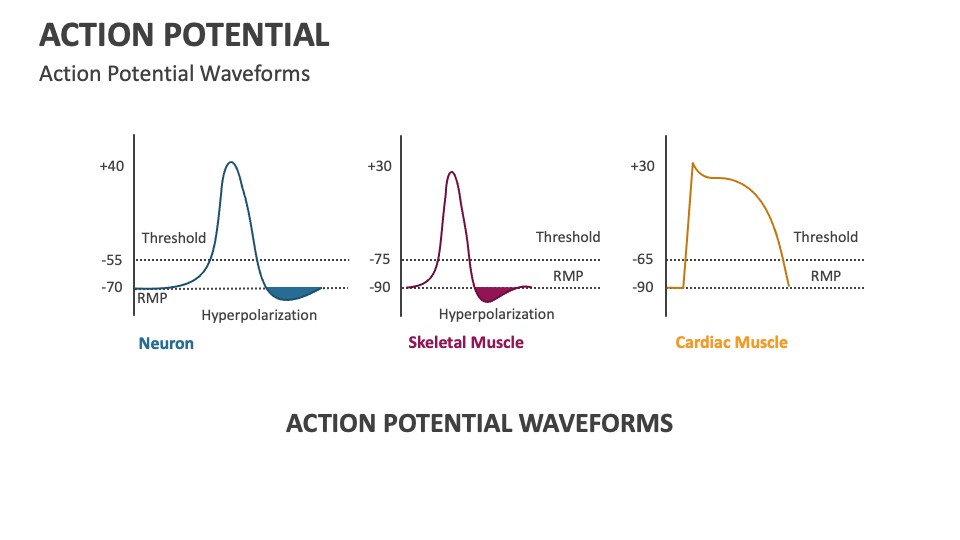 ACTION POTENTIAL

Action Potential Waveforms

+40
Threshold
-55
-70
RMP
Hyperpolarization
Neuron

+30
Threshold
-75
RMP
-90
Hyperpolarization
Skeletal Muscle

+30
Threshold
-65
RMP
-90
Cardiac Muscle

ACTION POTENTIAL WAVEFORMS